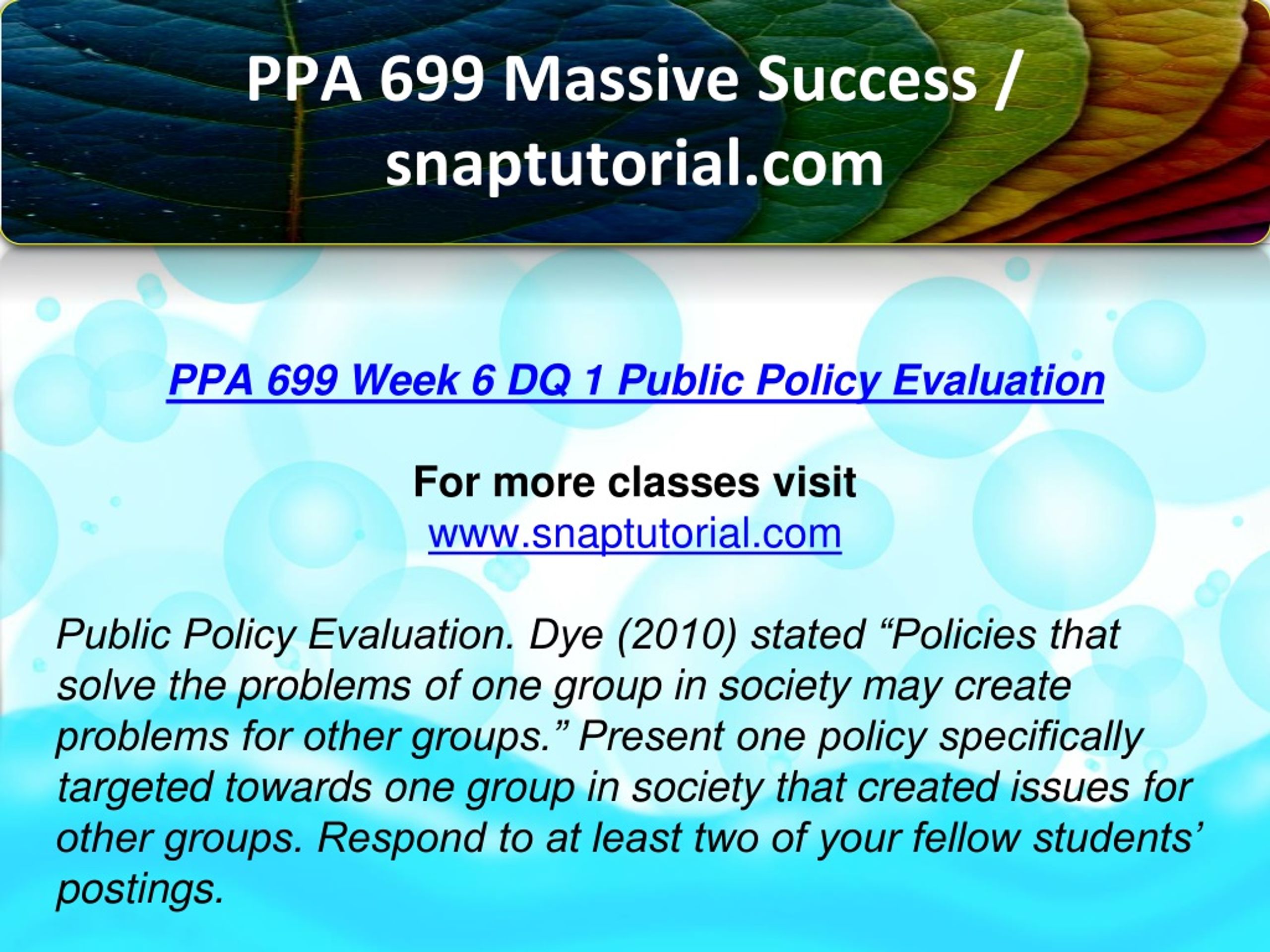 PPA 699 Massive Success / snaptutorial.com

PPA 699 Week 6 DQ 1 Public Policy Evaluation

For more classes visit
www.snaptutorial.com

Public Policy Evaluation. Dye (2010) stated “Policies that solve the problems of one group in society may create problems for other groups.” Present one policy specifically targeted towards one group in society that created issues for other groups. Respond to at least two of your fellow students’ postings.